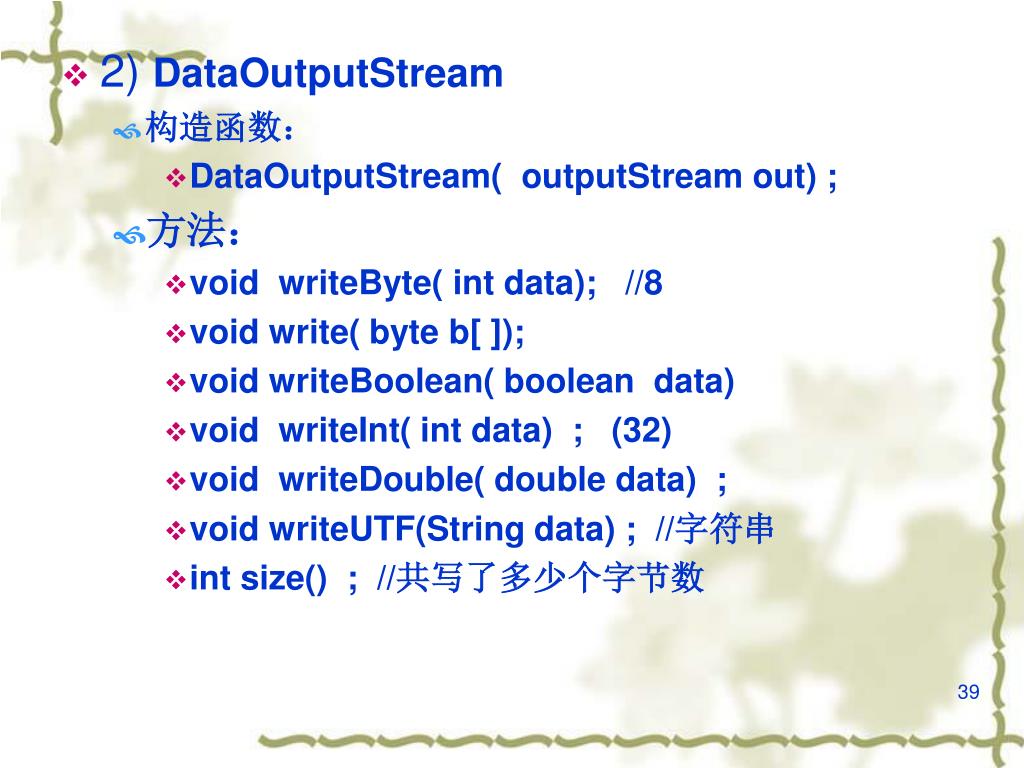 2) DataOutputStream

构造函数：

DataOutputStream( outputStream out) ;

方法：

void writeByte( int data); //8

void write( byte b[ ]);

void writeBoolean( boolean data)

void writeInt( int data) ; (32)

void writeDouble( double data) ;

void writeUTF(String data) ; //字符串

int size() ; //共写了多少个字节数

39